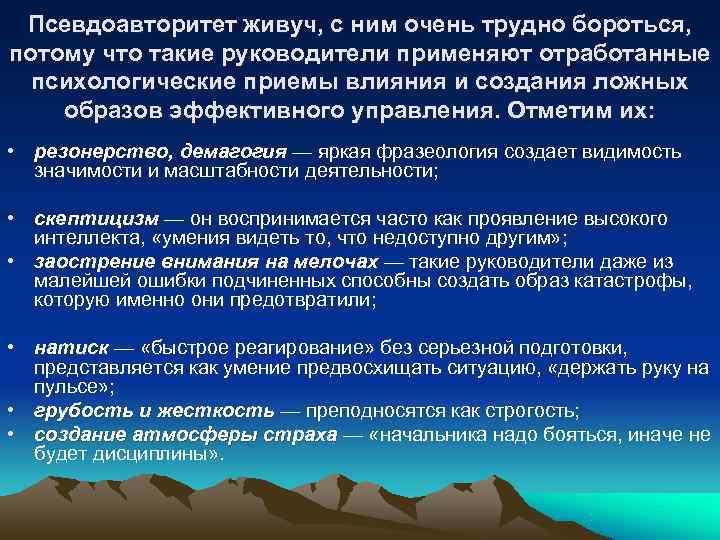 Псевдоавторитет живуч, с ним очень трудно бороться, потому что такие руководители применяют отработанные психологические приемы влияния и создания ложных образов эффективного управления. Отметим их:

• резонерство, демагогия — яркая фразеология создает видимость значимости и масштабности деятельности;

• скептицизм — он воспринимается часто как проявление высокого интеллекта, «умения видеть то, что недоступно другим»;
• заострение внимания на мелочах — такие руководители даже из малейшей ошибки подчиненных способны создать образ катастрофы, которую именно они предотвратили;

• натиск — «быстрое реагирование» без серьезной подготовки, представляется как умение предвосхищать ситуацию, «держать руку на пульсе»;
• грубость и жесткость — преподносятся как строгость;
• создание атмосферы страха — «начальника надо бояться, иначе не будет дисциплины».